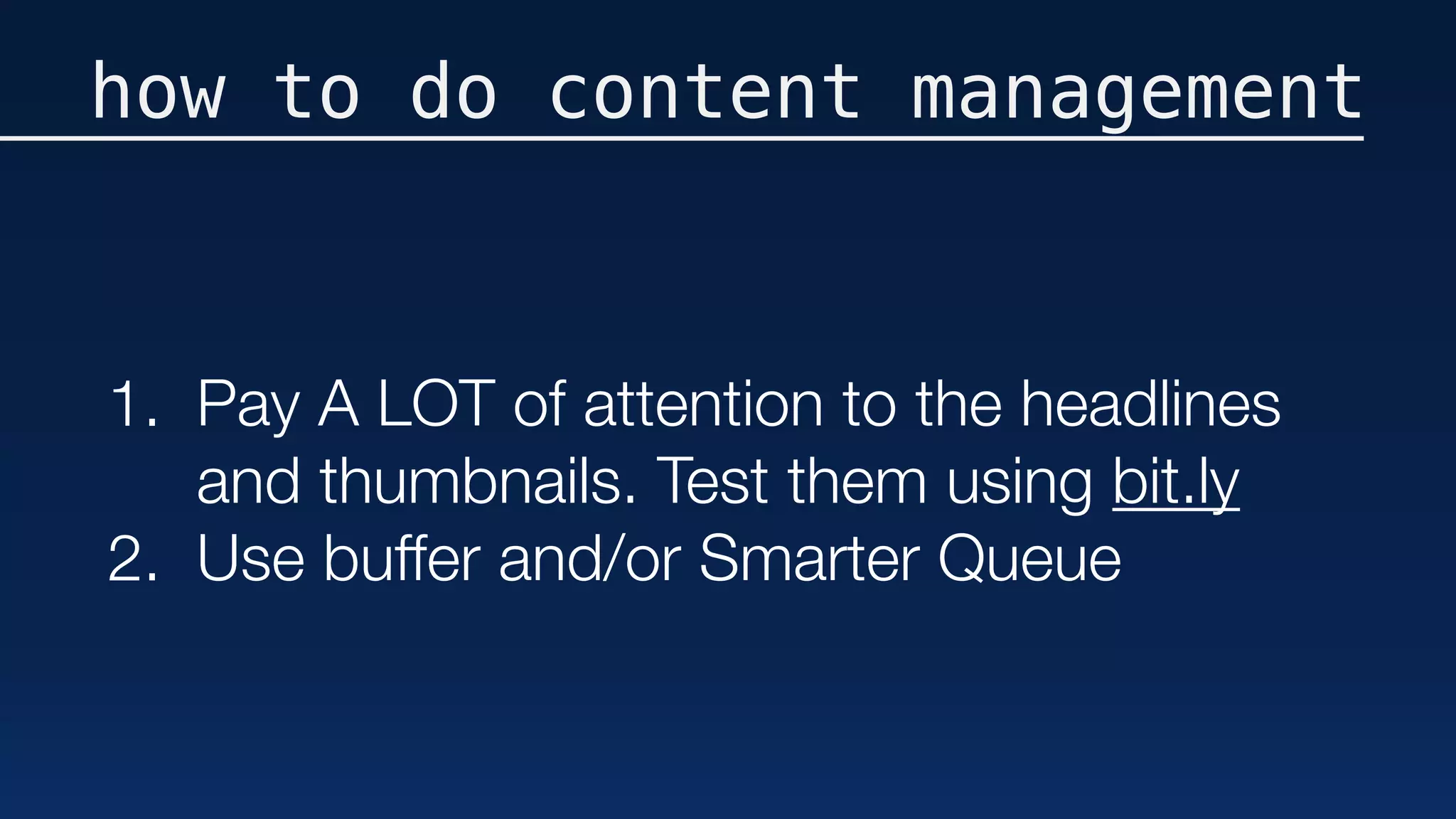 how to do content management

1. Pay A LOT of attention to the headlines and thumbnails. Test them using bit.ly
2. Use buffer and/or Smarter Queue